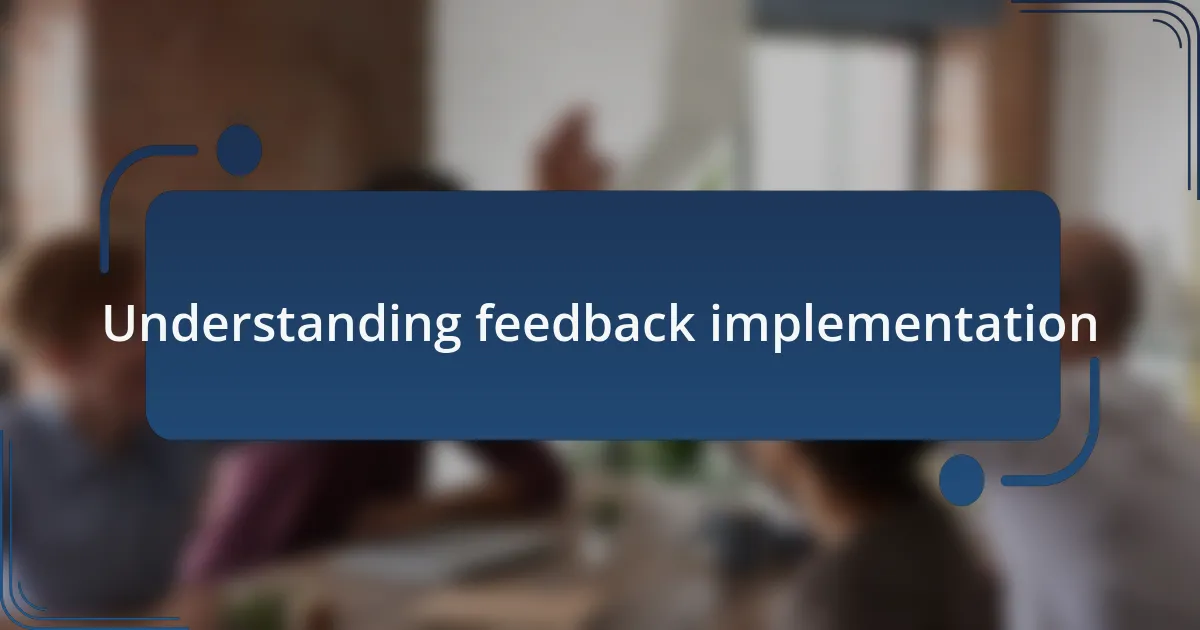 Understanding feedback implementation